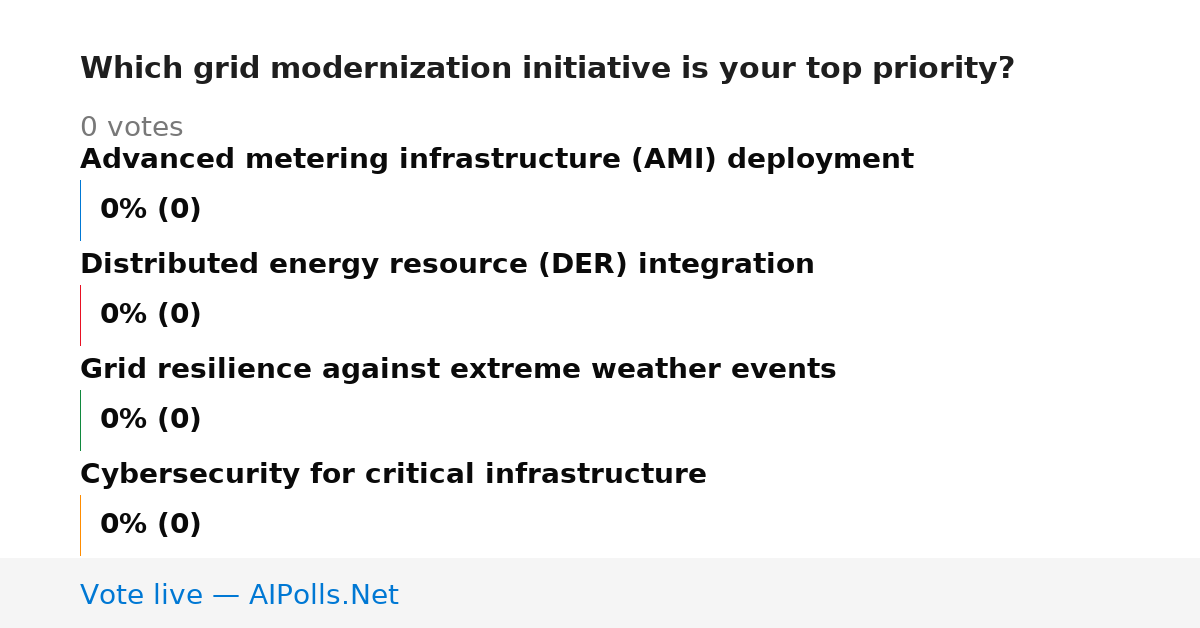 Which grid modernization initiative is your top priority?

0 votes

Advanced metering infrastructure (AMI) deployment

0% (0)

Distributed energy resource (DER) integration

0% (0)

Grid resilience against extreme weather events

0% (0)

Cybersecurity for critical infrastructure

0% (0)

Vote live — AIPolls.Net